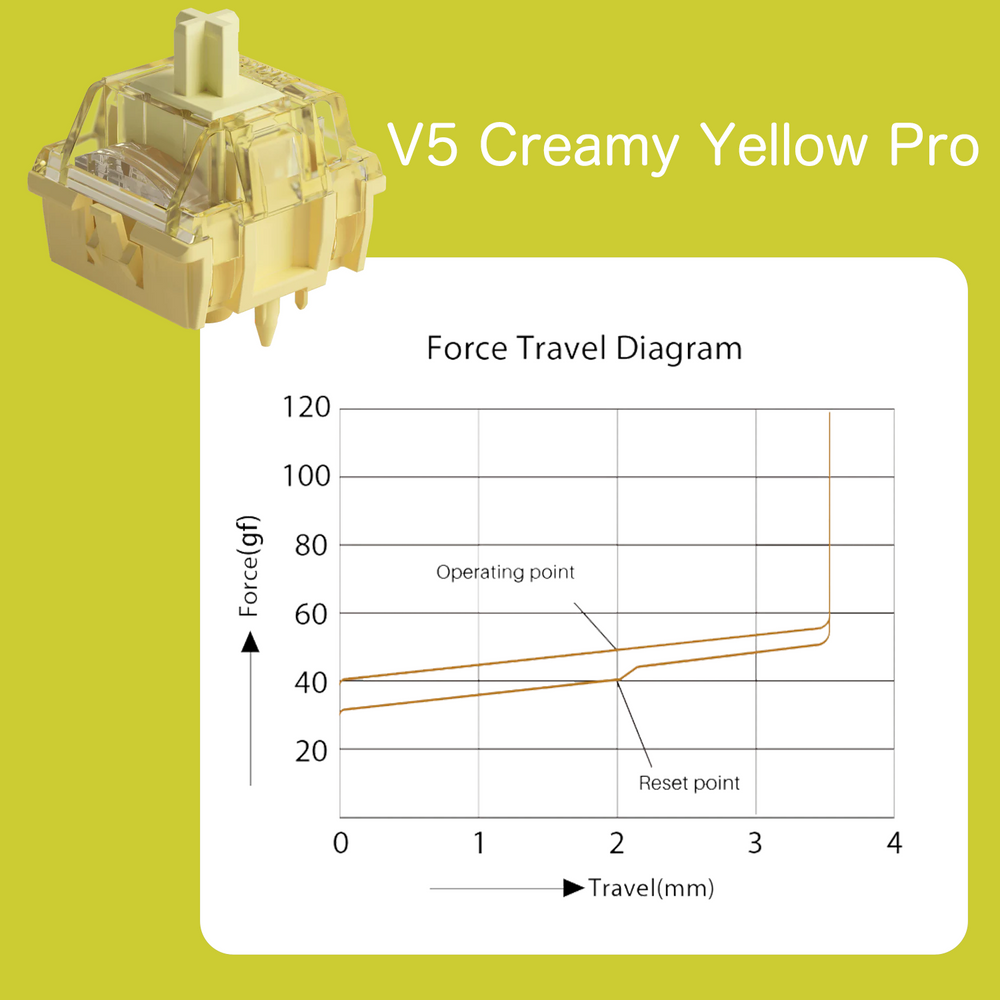 V5 Creamy Yellow Pro

Force Travel Diagram

120
100
80
60
40
20

Force(gf)

Operating point

Reset point

0
1
2
3
4

Travel(mm)